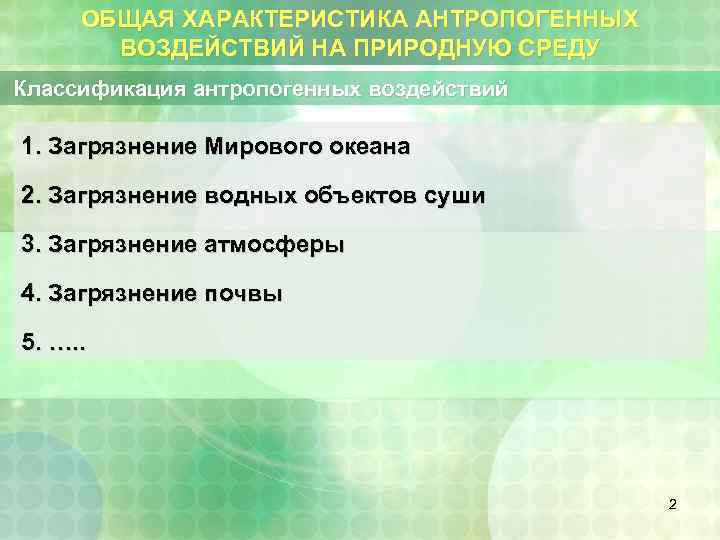 ОБЩАЯ ХАРАКТЕРИСТИКА АНТРОПОГЕННЫХ ВОЗДЕЙСТВИЙ НА ПРИРОДНУЮ СРЕДУ

Классификация антропогенных воздействий

1. Загрязнение Мирового океана

2. Загрязнение водных объектов суши

3. Загрязнение атмосферы

4. Загрязнение почвы

5. …..

2